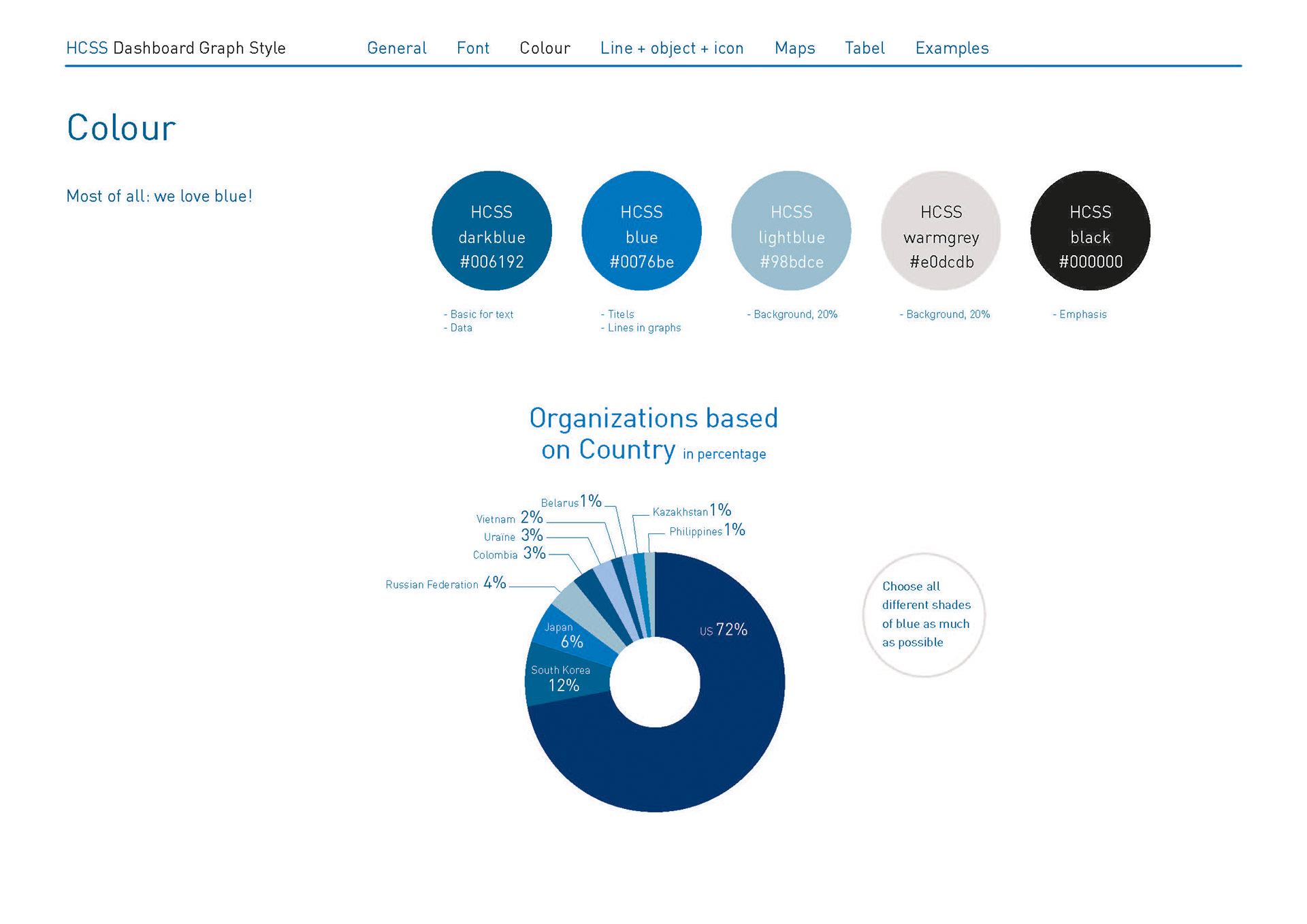 HCSS Dashboard Graph Style General Font Colour Line + object + icon Maps Tabel Examples

Colour

Most of all: we love blue!

HCSS darkblue #006192

- Basic for text
- Data

HCSS blue #0076be

- Titels
- Lines in graphs

HCSS lightblue #98bdce

- Background, 20%

HCSS warmgrey #e0dcdb

- Background, 20%

HCSS black #000000

- Emphasis

Organizations based on Country in percentage

Belarus 1%
Vietnam 2%
Uraine 3%
Colombia 3%
Russian Federation 4%
Kazakhstan 1%
Philippines 1%
Japan 6%
South Korea 12%
US 72%

Choose all different shades of blue as much as possible